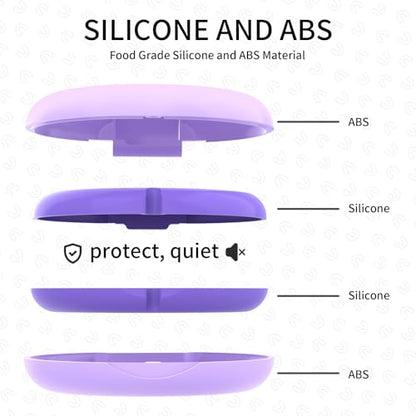 SILICONE AND ABS

Food Grade Silicone and ABS Material

ABS

Silicone

protect, quiet

Silicone

ABS